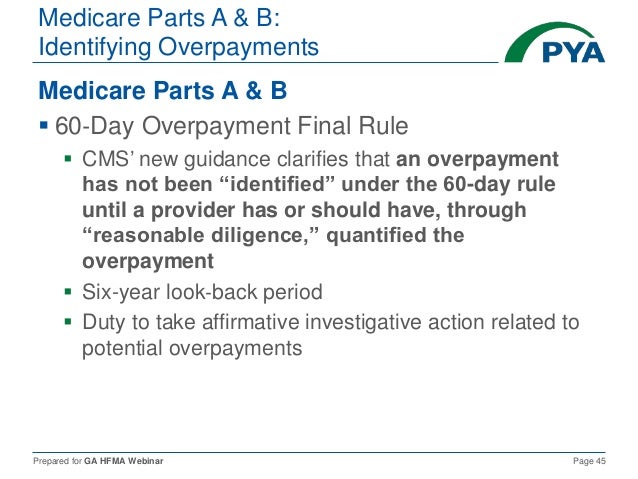 Medicare Parts A & B:
Identifying Overpayments

PYA

Medicare Parts A & B

▪ 60-Day Overpayment Final Rule

▪ CMS' new guidance clarifies that an overpayment has not been "identified" under the 60-day rule until a provider has or should have, through "reasonable diligence," quantified the overpayment

▪ Six-year look-back period

▪ Duty to take affirmative investigative action related to potential overpayments

Prepared for GA HFMA Webinar

Page 45